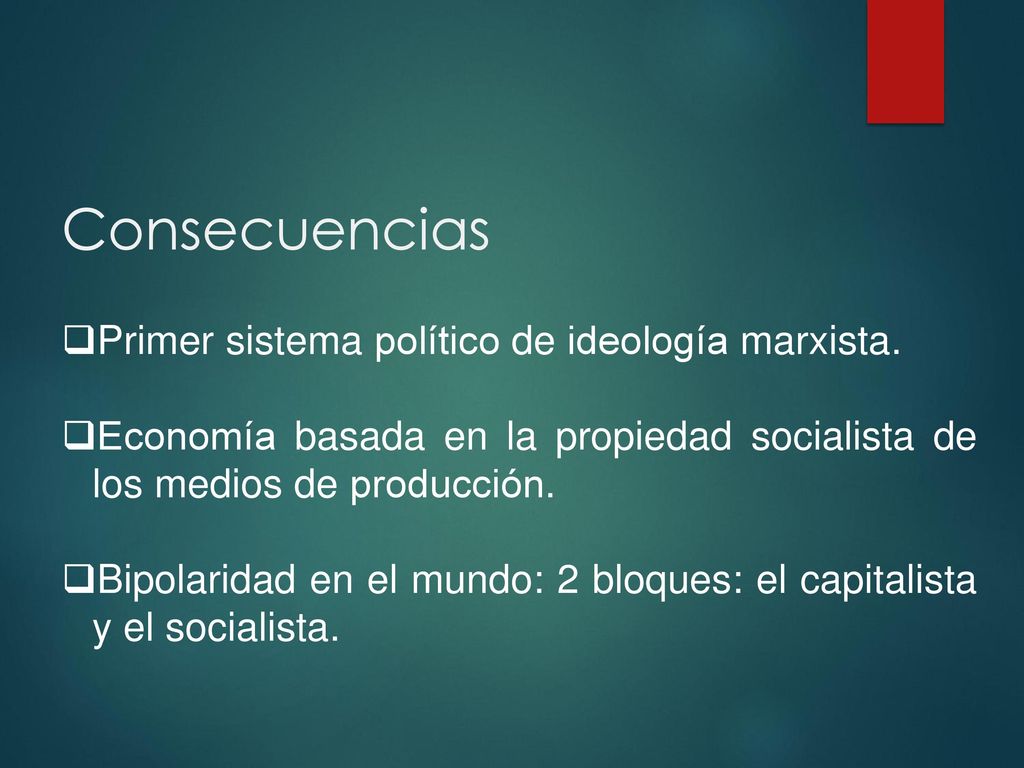 Consecuencias

❑Primer sistema político de ideología marxista.

❑Economía basada en la propiedad socialista de los medios de producción.

❑Bipolaridad en el mundo: 2 bloques: el capitalista y el socialista.